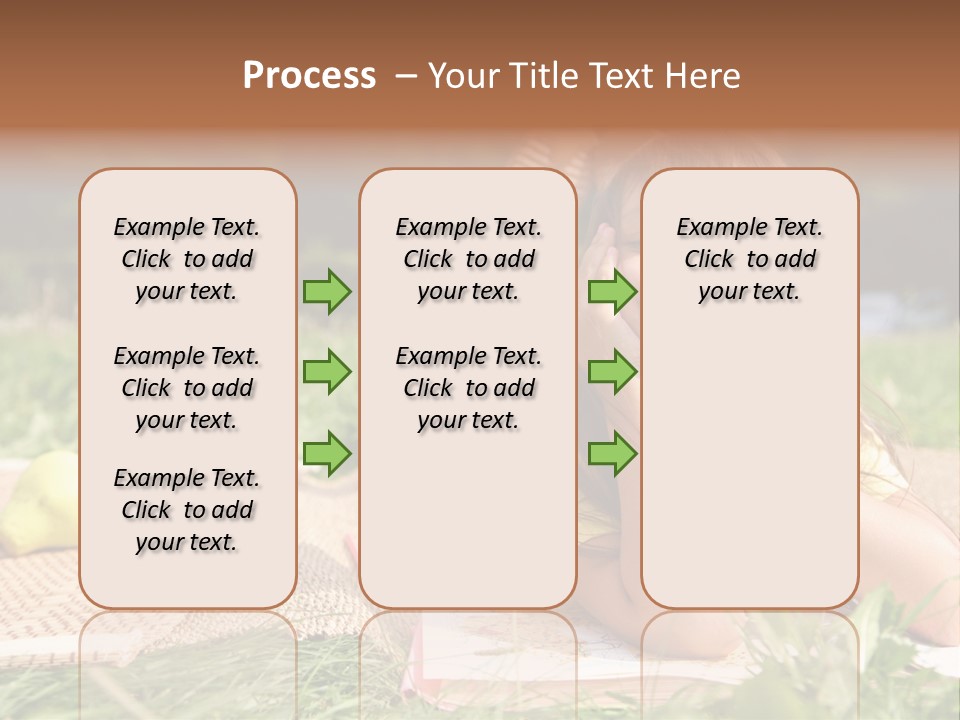 Process – Your Title Text Here

Example Text. Click to add your text.

Example Text. Click to add your text.

Example Text. Click to add your text.

Example Text. Click to add your text.

Example Text. Click to add your text.

Example Text. Click to add your text.